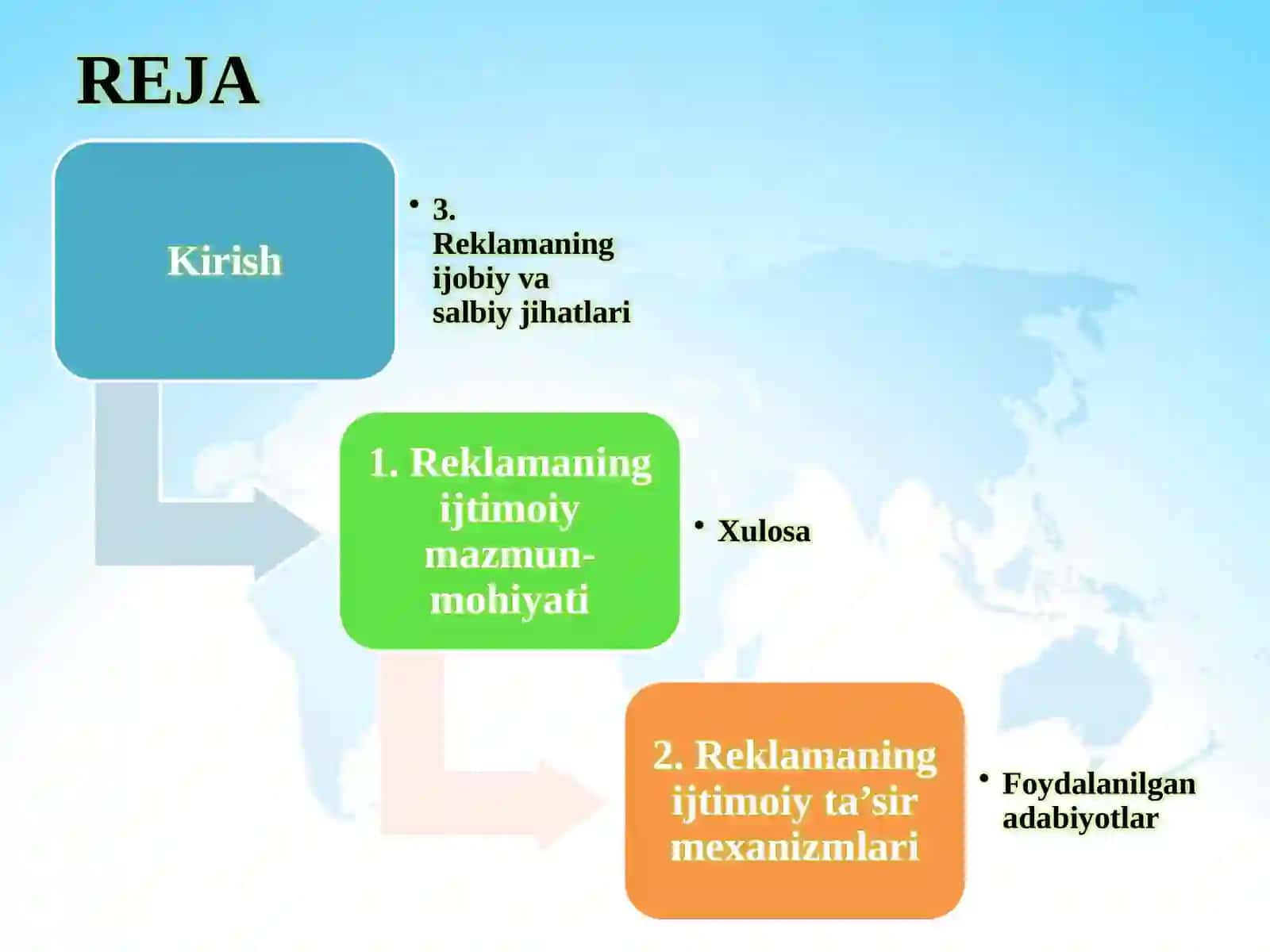 REJA

Kirish

• 3. Reklamaning ijobiy va salbiy jihatlari

1. Reklamaning ijtimoiy mazmun-mohiyati

• Xulosa

2. Reklamaning ijtimoiy ta’sir mexanizmlari

• Foydalanilgan adabiyotlar